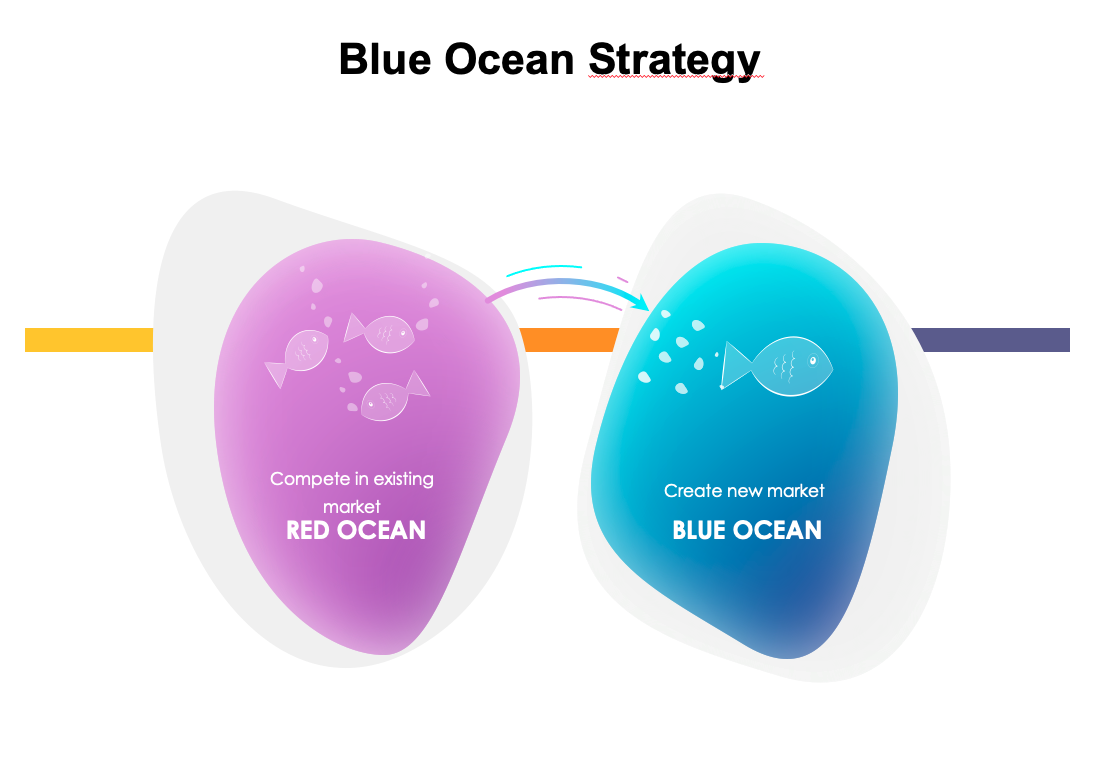 Blue Ocean Strategy

Compete in existing market
RED OCEAN

Create new market
BLUE OCEAN